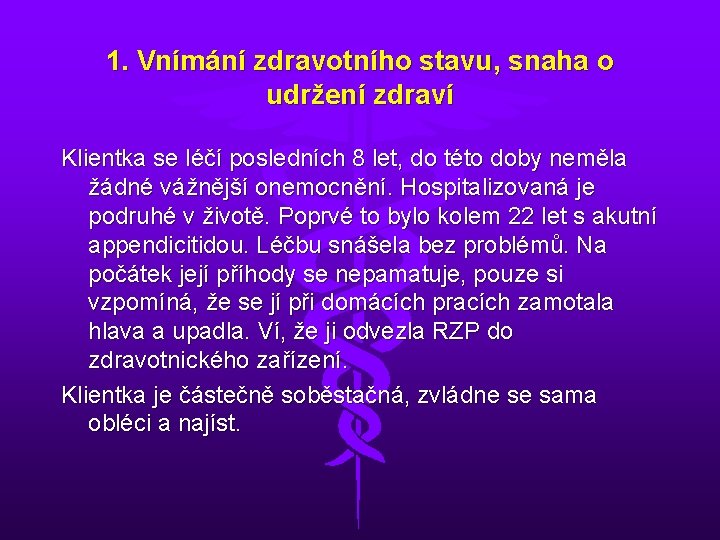 1. Vnímání zdravotního stavu, snaha o udržení zdraví

Klientka se léčí posledních 8 let, do této doby neměla žádné vážnější onemocnění. Hospitalizovaná je podruhé v životě. Poprvé to bylo kolem 22 let s akutní appendicitidou. Léčbu snášela bez problémů. Na počátek její příhody se nepamatuje, pouze si vzpomíná, že se jí při domácích pracích zamotala hlava a upadla. Ví, že ji odvezla RZP do zdravotnického zařízení.

Klientka je částečně soběstačná, zvládne se sama obléci a najíst.